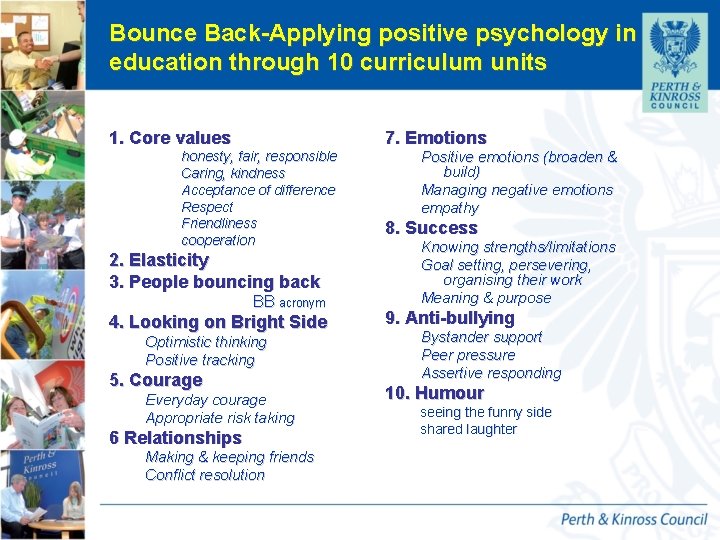 Bounce Back-Applying positive psychology in education through 10 curriculum units

PERTH & KINROSS COUNCIL

1. Core values
honesty, fair, responsible
Caring, kindness
Acceptance of difference
Respect
Friendliness
cooperation
2. Elasticity
3. People bouncing back
BB acronym
4. Looking on Bright Side
Optimistic thinking
Positive tracking
5. Courage
Everyday courage
Appropriate risk taking
6 Relationships
Making & keeping friends
Conflict resolution

7. Emotions
Positive emotions (broaden & build)
Managing negative emotions
empathy
8. Success
Knowing strengths/limitations
Goal setting, persevering, organising their work
Meaning & purpose
9. Anti-bullying
Bystander support
Peer pressure
Assertive responding
10. Humour
seeing the funny side
shared laughter

Perth & Kinross Council

Perth & Kinross Council